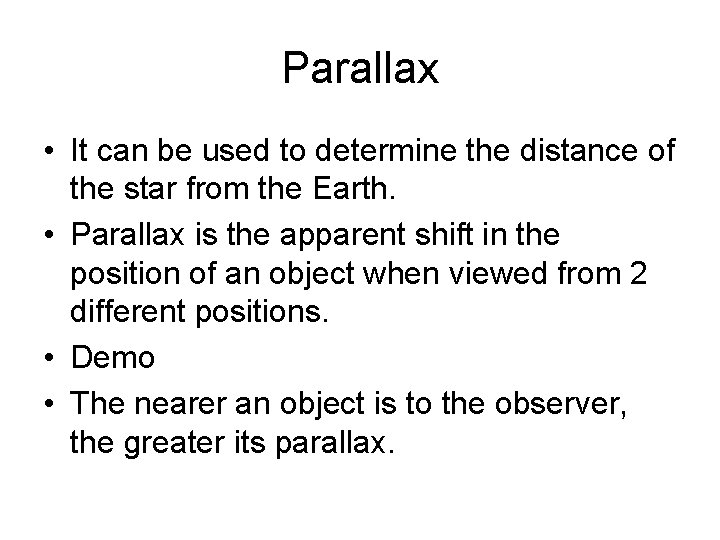 Parallax

• It can be used to determine the distance of the star from the Earth.
• Parallax is the apparent shift in the position of an object when viewed from 2 different positions.
• Demo
• The nearer an object is to the observer, the greater its parallax.